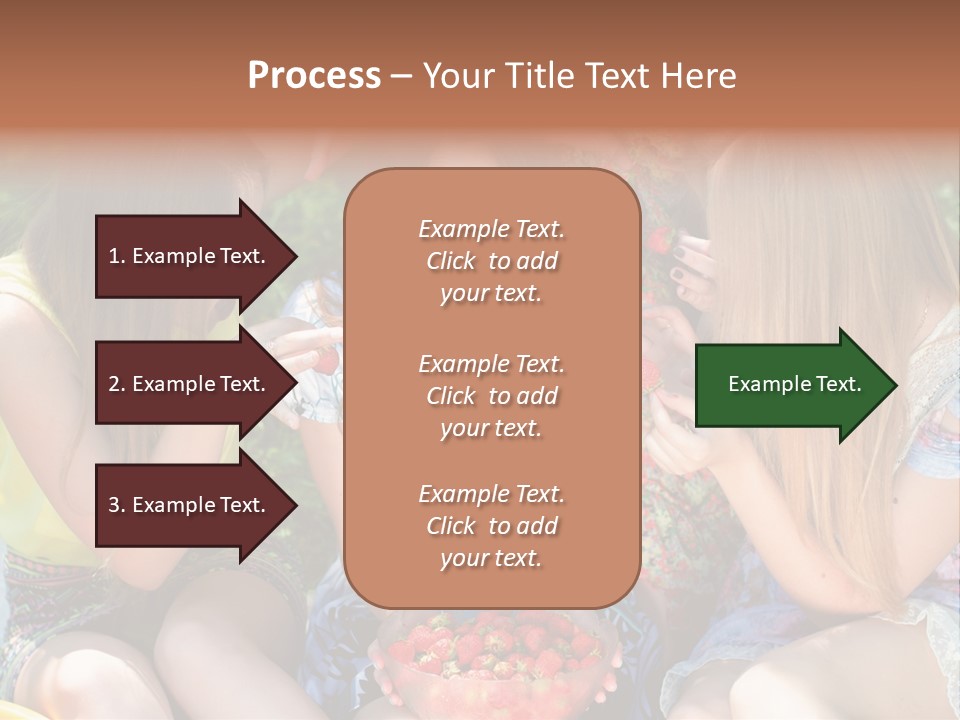 Process – Your Title Text Here

1. Example Text.

2. Example Text.

3. Example Text.

Example Text. Click to add your text.

Example Text. Click to add your text.

Example Text. Click to add your text.

Example Text.